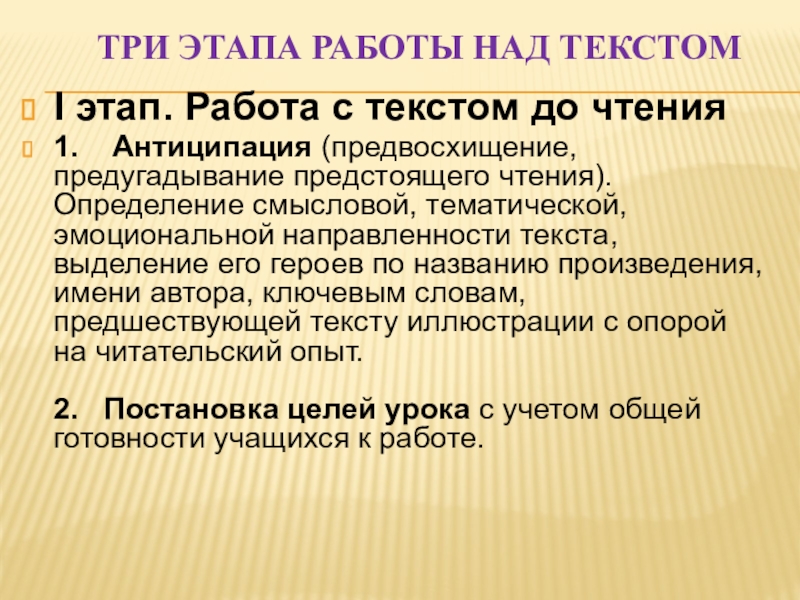 ТРИ ЭТАПА РАБОТЫ НАД ТЕКСТОМ

I этап. Работа с текстом до чтения

1. Антиципация (предвосхищение, предугадывание предстоящего чтения). Определение смысловой, тематической, эмоциональной направленности текста, выделение его героев по названию произведения, имени автора, ключевым словам, предшествующей тексту иллюстрации с опорой на читательский опыт.

2. Постановка целей урока с учетом общей готовности учащихся к работе.